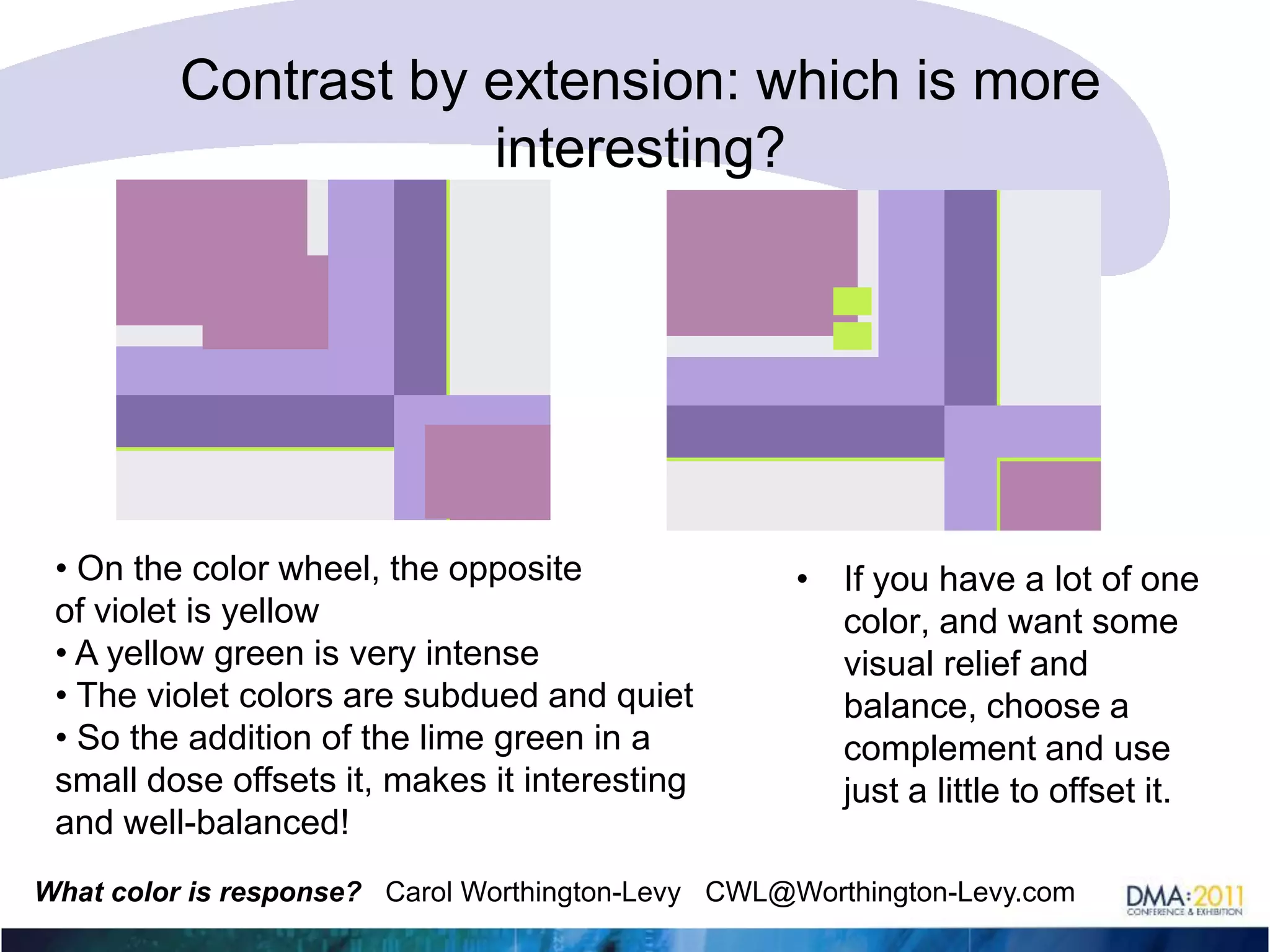 Contrast by extension: which is more interesting?

• On the color wheel, the opposite of violet is yellow
• A yellow green is very intense
• The violet colors are subdued and quiet
• So the addition of the lime green in a small dose offsets it, makes it interesting and well-balanced!

• If you have a lot of one color, and want some visual relief and balance, choose a complement and use just a little to offset it.

What color is response? Carol Worthington-Levy CWL@Worthington-Levy.com

DMA:2011 CONFERENCE & EXHIBITION